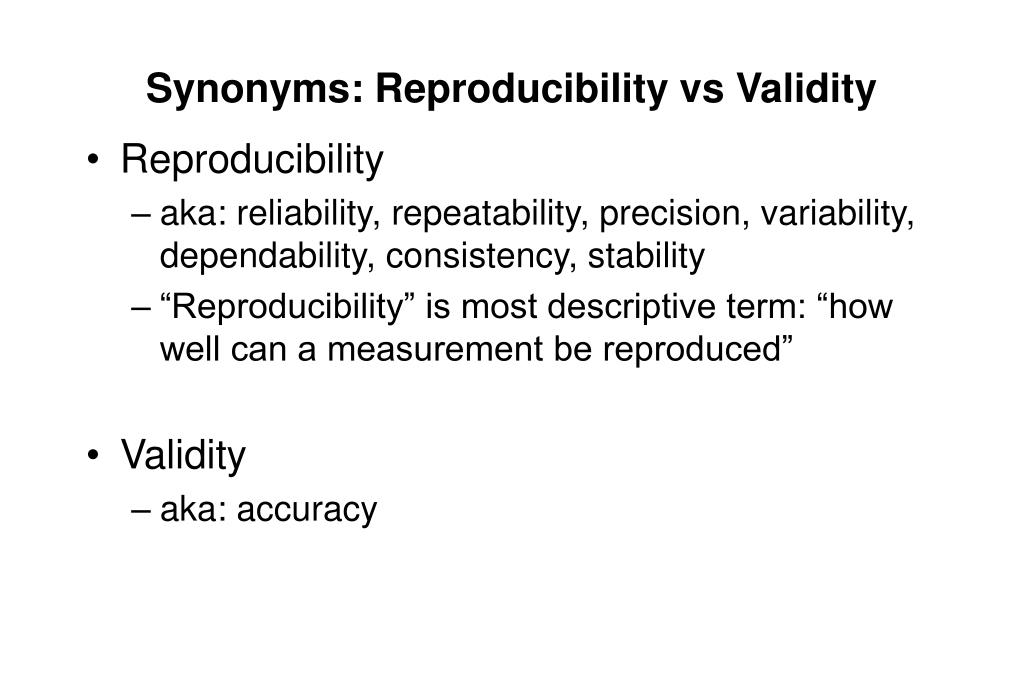 Synonyms: Reproducibility vs Validity

• Reproducibility
– aka: reliability, repeatability, precision, variability, dependability, consistency, stability
– “Reproducibility” is most descriptive term: “how well can a measurement be reproduced”

• Validity
– aka: accuracy